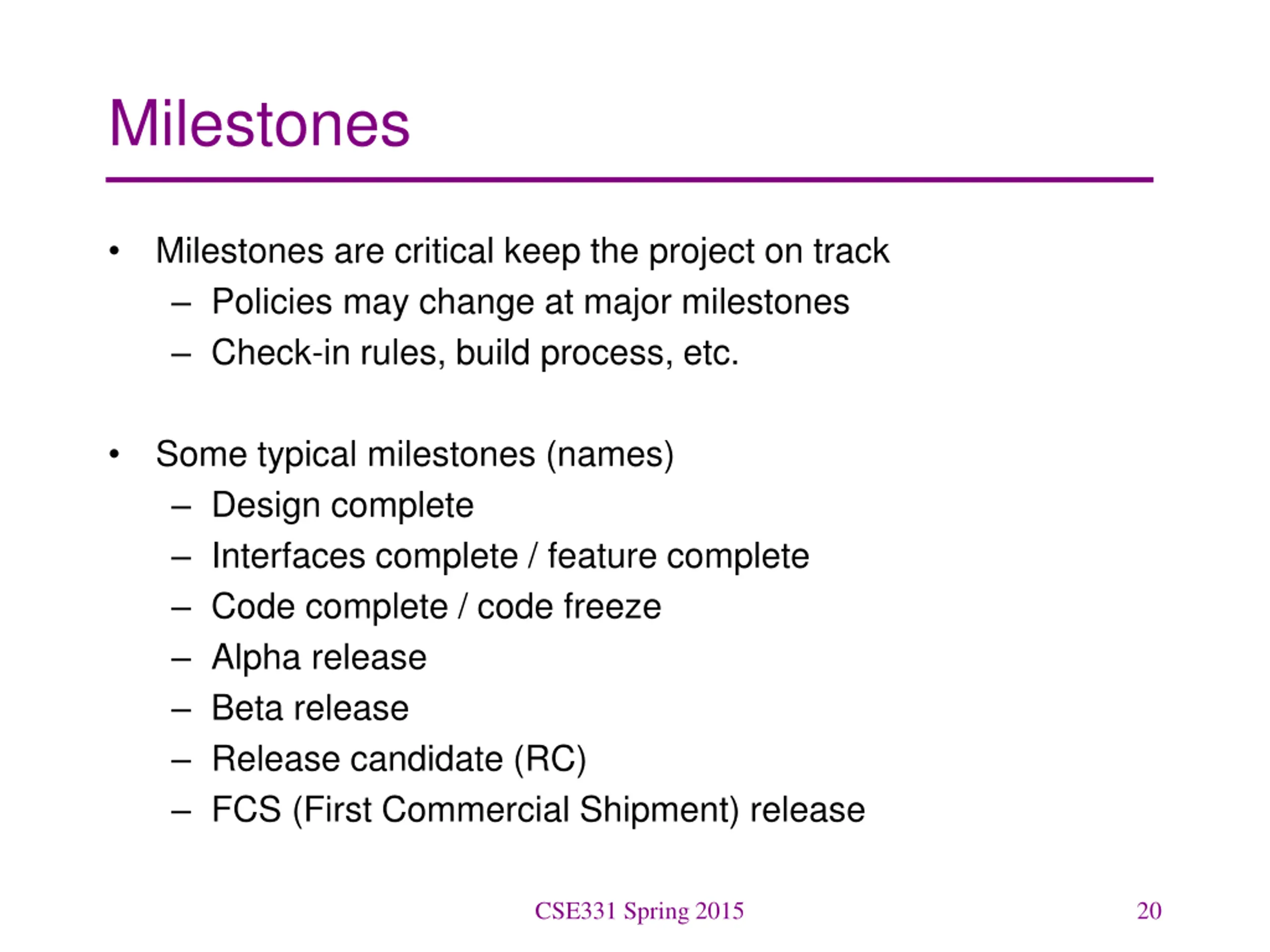 Milestones

• Milestones are critical keep the project on track
  – Policies may change at major milestones
  – Check-in rules, build process, etc.

• Some typical milestones (names)
  – Design complete
  – Interfaces complete / feature complete
  – Code complete / code freeze
  – Alpha release
  – Beta release
  – Release candidate (RC)
  – FCS (First Commercial Shipment) release

CSE331 Spring 2015

20